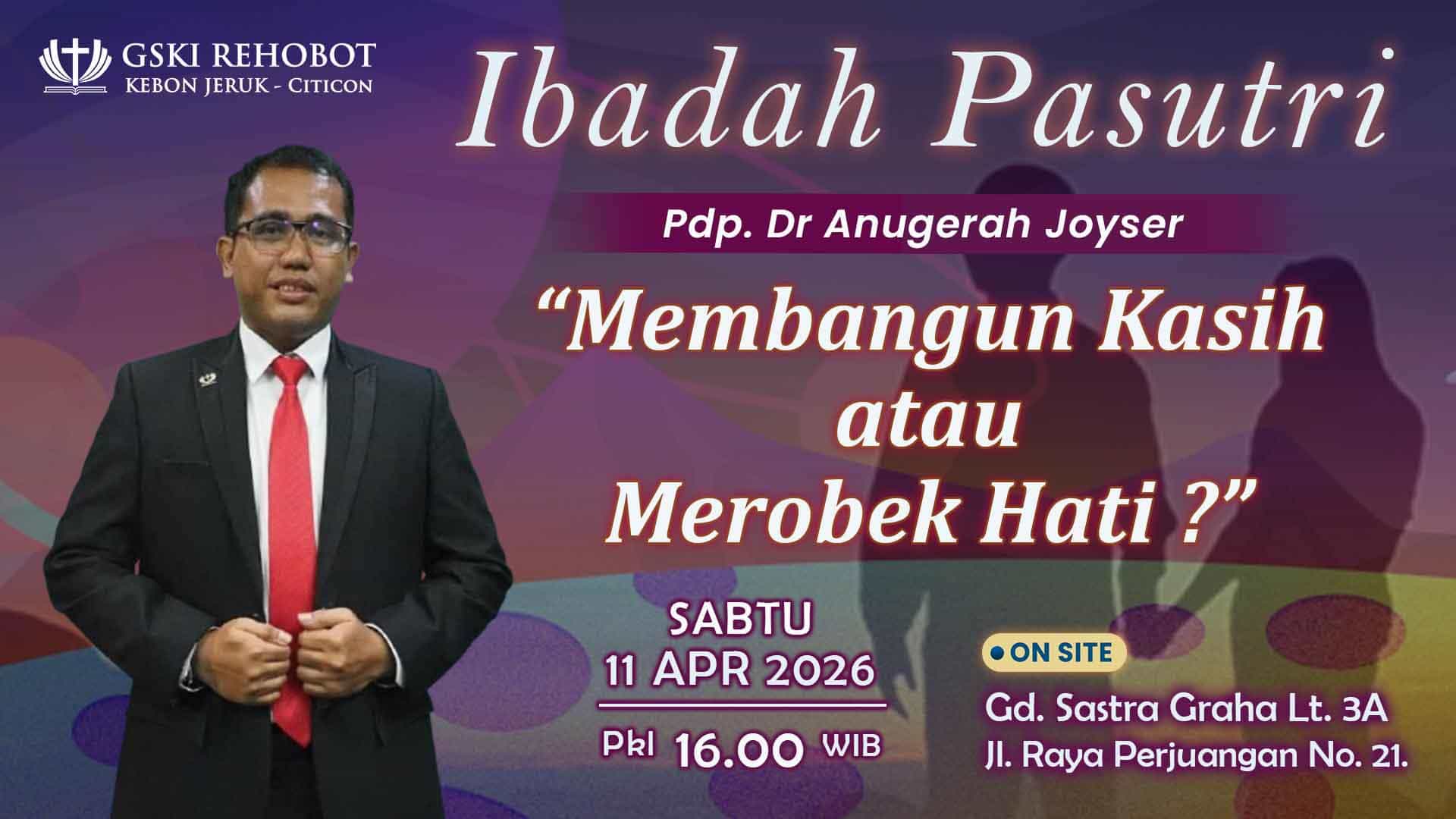 GSKI REHOBOT
KEBON JERUK - CITICON

Ibadah Pasutri

Pdp. Dr Anugerah Joyser

“Membangun Kasih atau Merobek Hati ?”

SABTU
11 APR 2026
Pkl 16.00 WIB

ON SITE
Gd. Sastra Graha Lt. 3A
Jl. Raya Perjuangan No. 21.